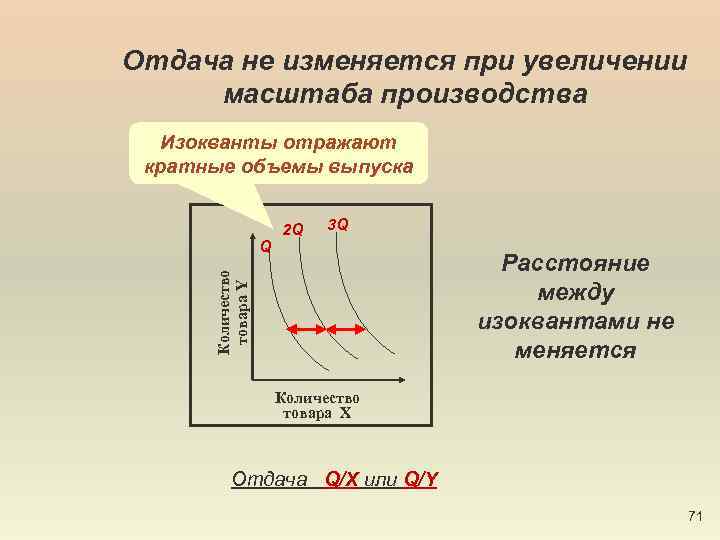 Отдача не изменяется при увеличении масштаба производства

Изокванты отражают кратные объемы выпуска

Q

2Q

3Q

Количество товара Y

Количество товара X

Расстояние между изоквантами не меняется

Отдача Q/X или Q/Y

71